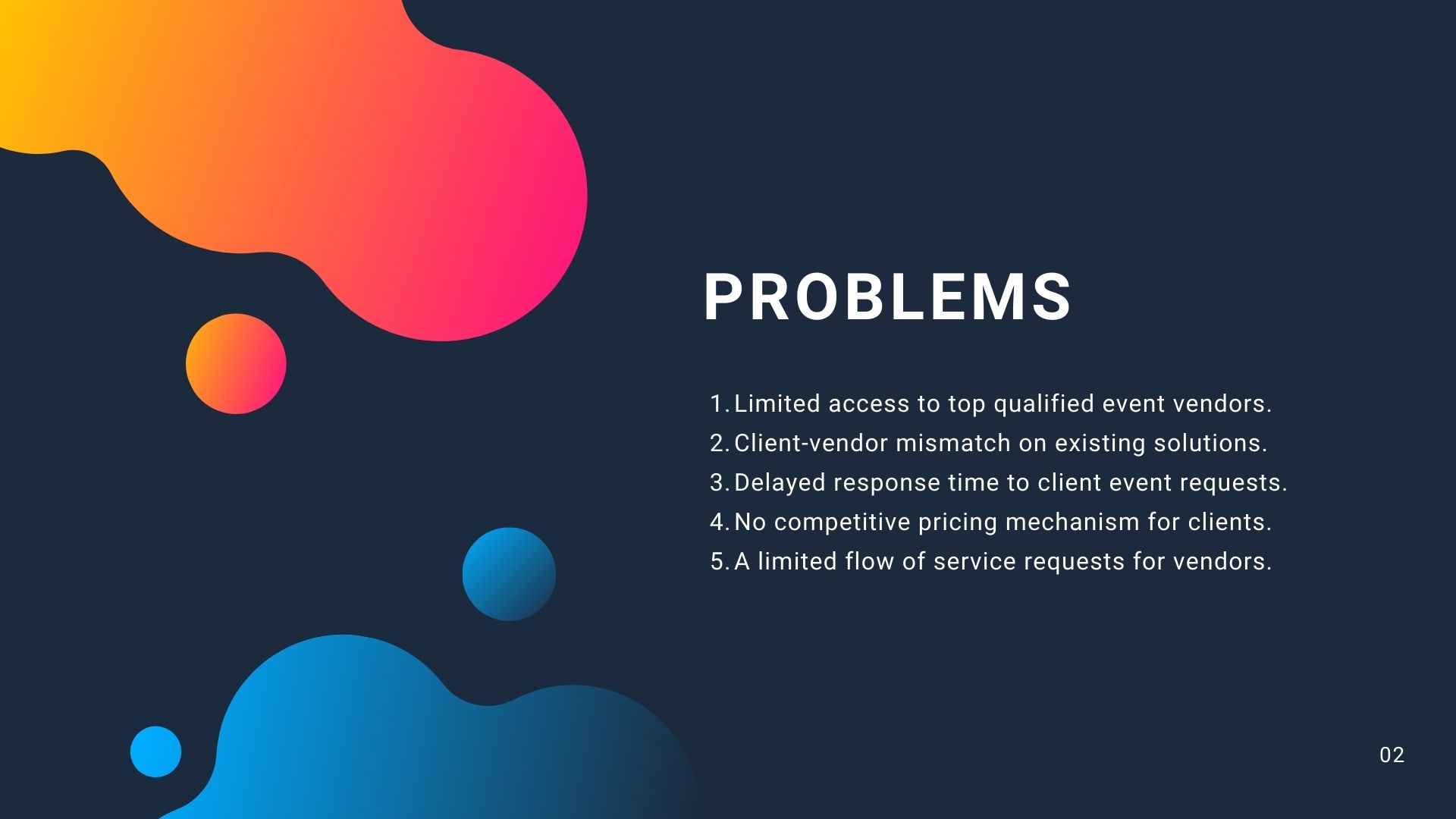 PROBLEMS

1. Limited access to top qualified event vendors.
2. Client-vendor mismatch on existing solutions.
3. Delayed response time to client event requests.
4. No competitive pricing mechanism for clients.
5. A limited flow of service requests for vendors.

02